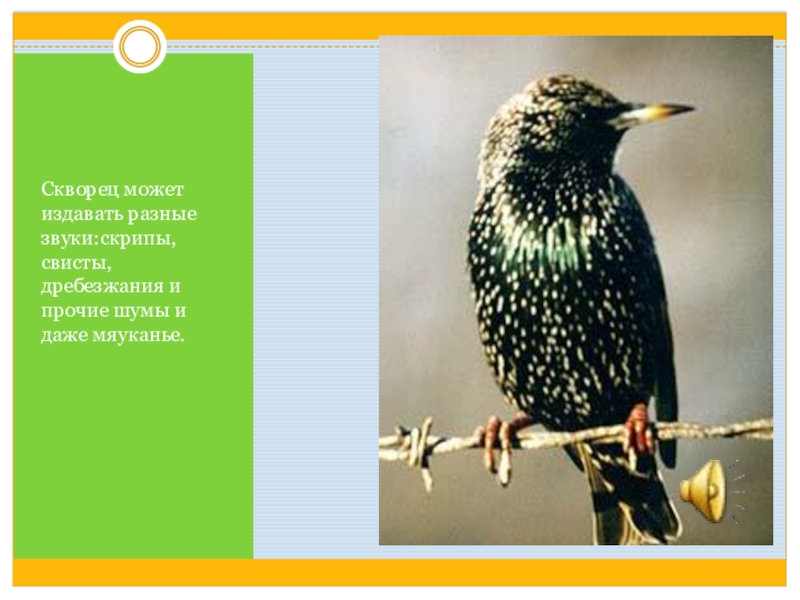 Скворец может издавать разные звуки:скрипы, свисты, дребезжания и прочие шумы и даже мяуканье.